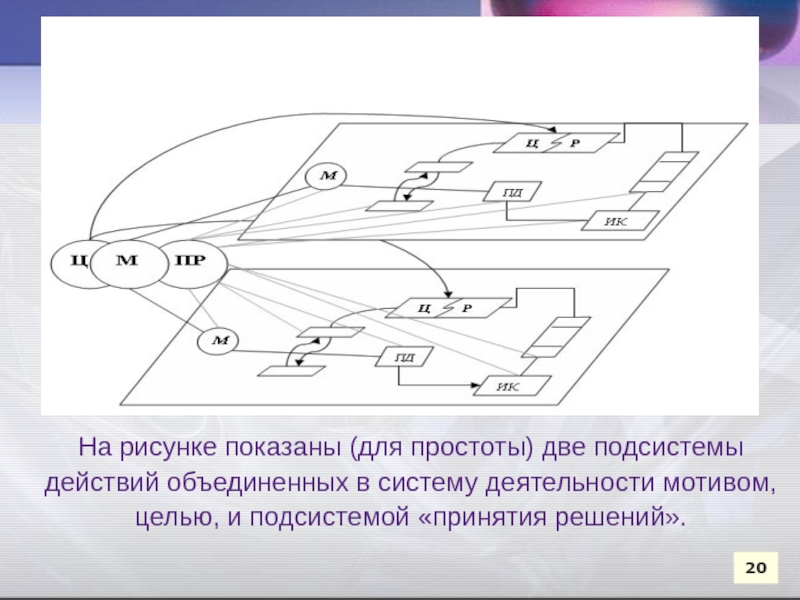 Ц
Р
М
ПД
ИК
Ц
М
ПР
Ц
Р
М
ПД
ИК

На рисунке показаны (для простоты) две подсистемы действий объединенных в систему деятельности мотивом, целью, и подсистемой «принятия решений».

20